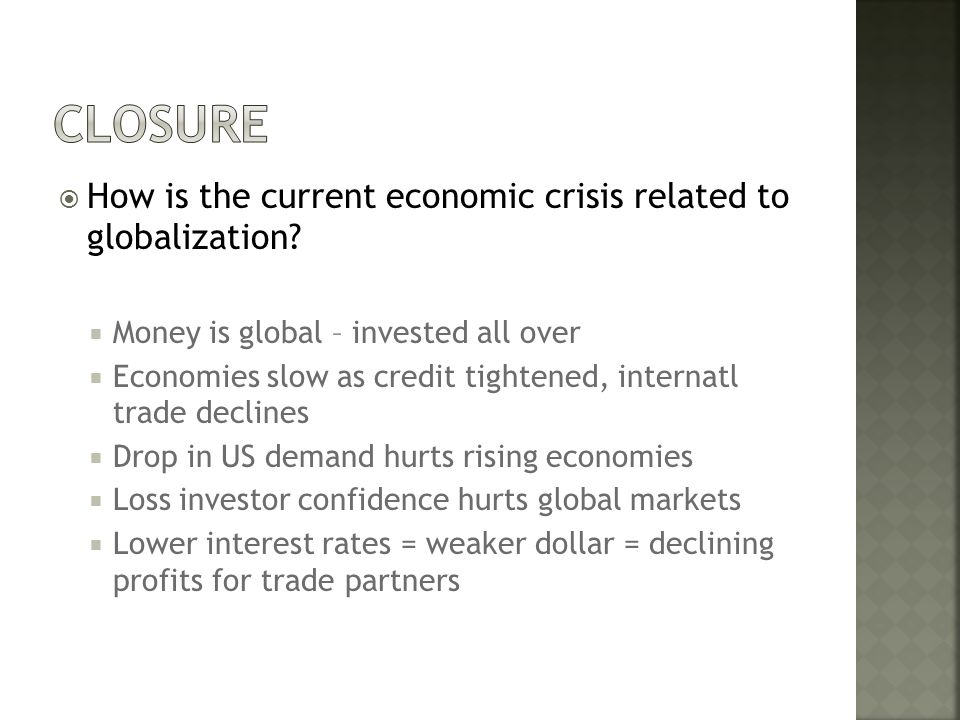 CLOSURE

How is the current economic crisis related to globalization?

Money is global – invested all over
Economies slow as credit tightened, internatl trade declines
Drop in US demand hurts rising economies
Loss investor confidence hurts global markets
Lower interest rates = weaker dollar = declining profits for trade partners